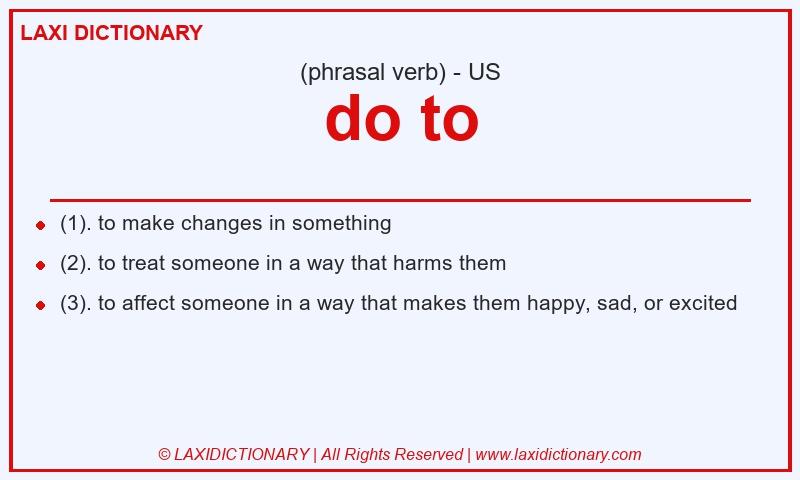 LAXI DICTIONARY

(phrasal verb) - US

do to

- (1). to make changes in something
- (2). to treat someone in a way that harms them
- (3). to affect someone in a way that makes them happy, sad, or excited

© LAXIDICTIONARY | All Rights Reserved | www.laxidictionary.com